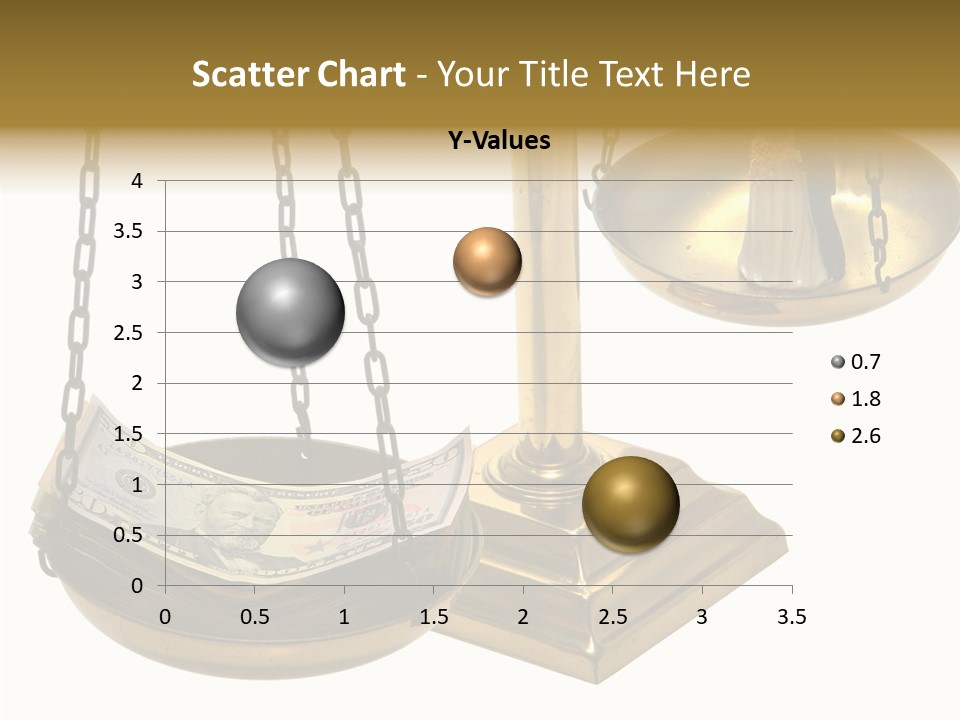 Scatter Chart - Your Title Text Here

Y-Values

4
3.5
3
2.5
2
1.5
1
0.5
0

0 0.5 1 1.5 2 2.5 3 3.5

0.7
1.8
2.6